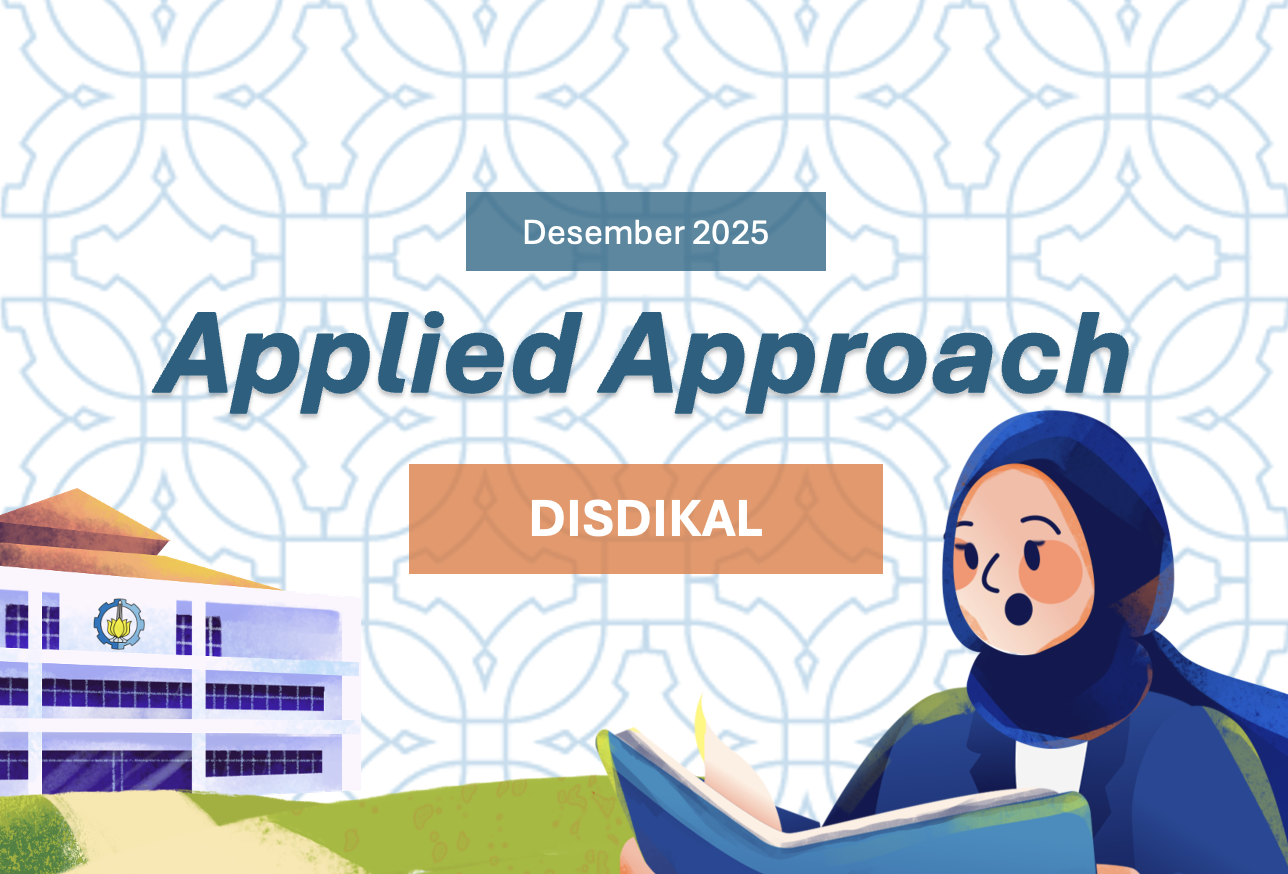 Desember 2025

Applied Approach

DISDIKAL